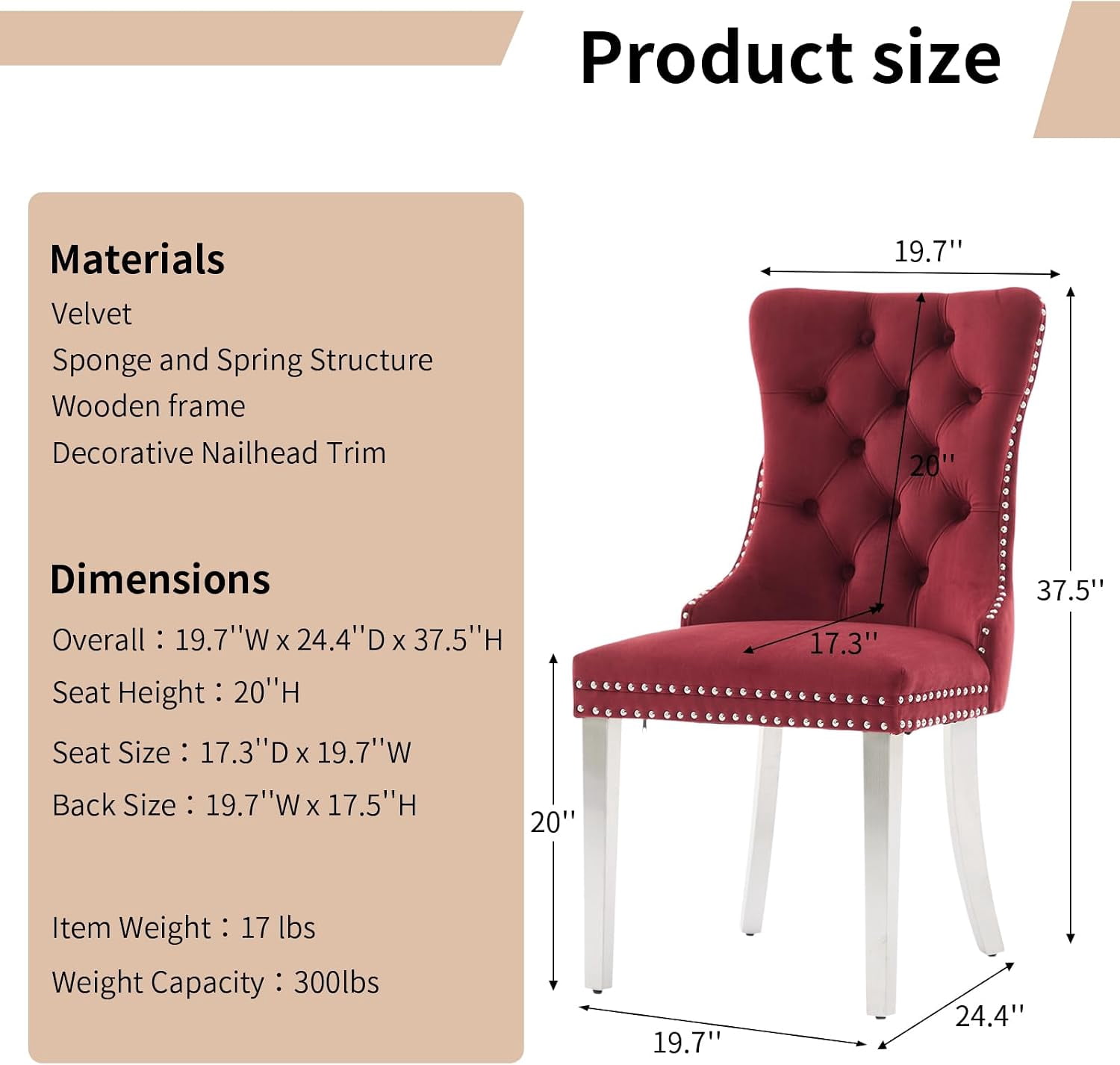 Product size

Materials
Velvet
Sponge and Spring Structure
Wooden frame
Decorative Nailhead Trim

Dimensions
Overall：19.7''W x 24.4''D x 37.5''H
Seat Height：20''H
Seat Size：17.3''D x 19.7''W
Back Size：19.7''W x 17.5''H

Item Weight：17 lbs
Weight Capacity：300lbs

19.7''
20''
37.5''
17.3''
20''
19.7''
24.4''